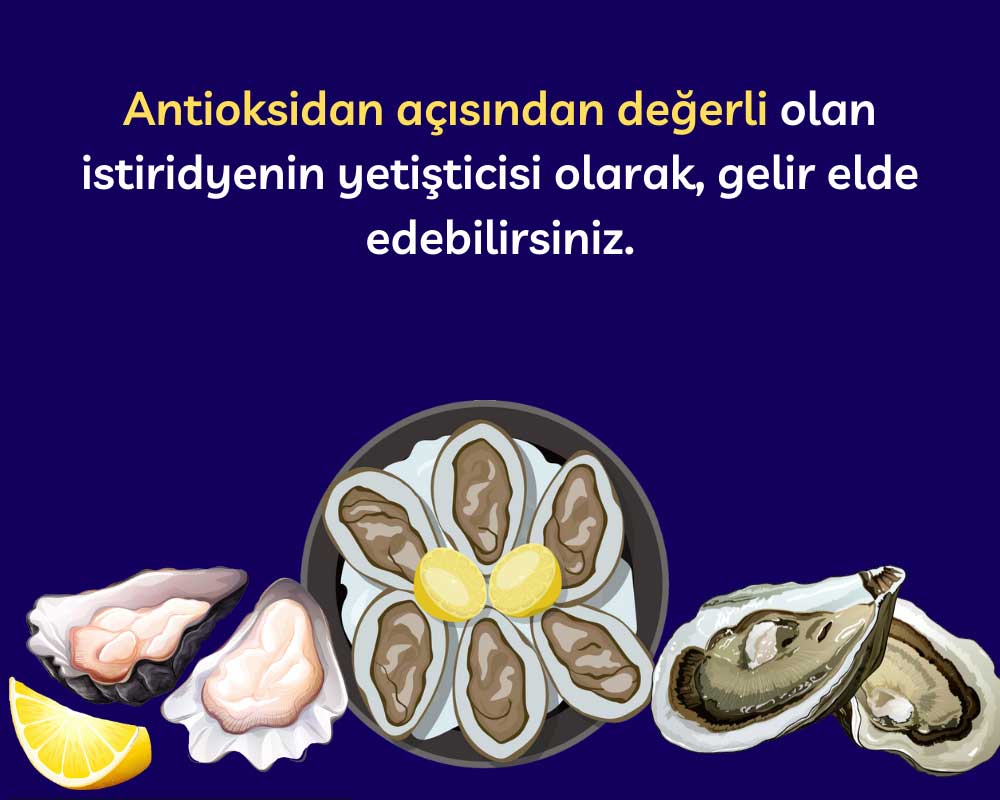 Antioksidan açısından değerli olan istiridyenin yetiştiricisi olarak, gelir elde edebilirsiniz.